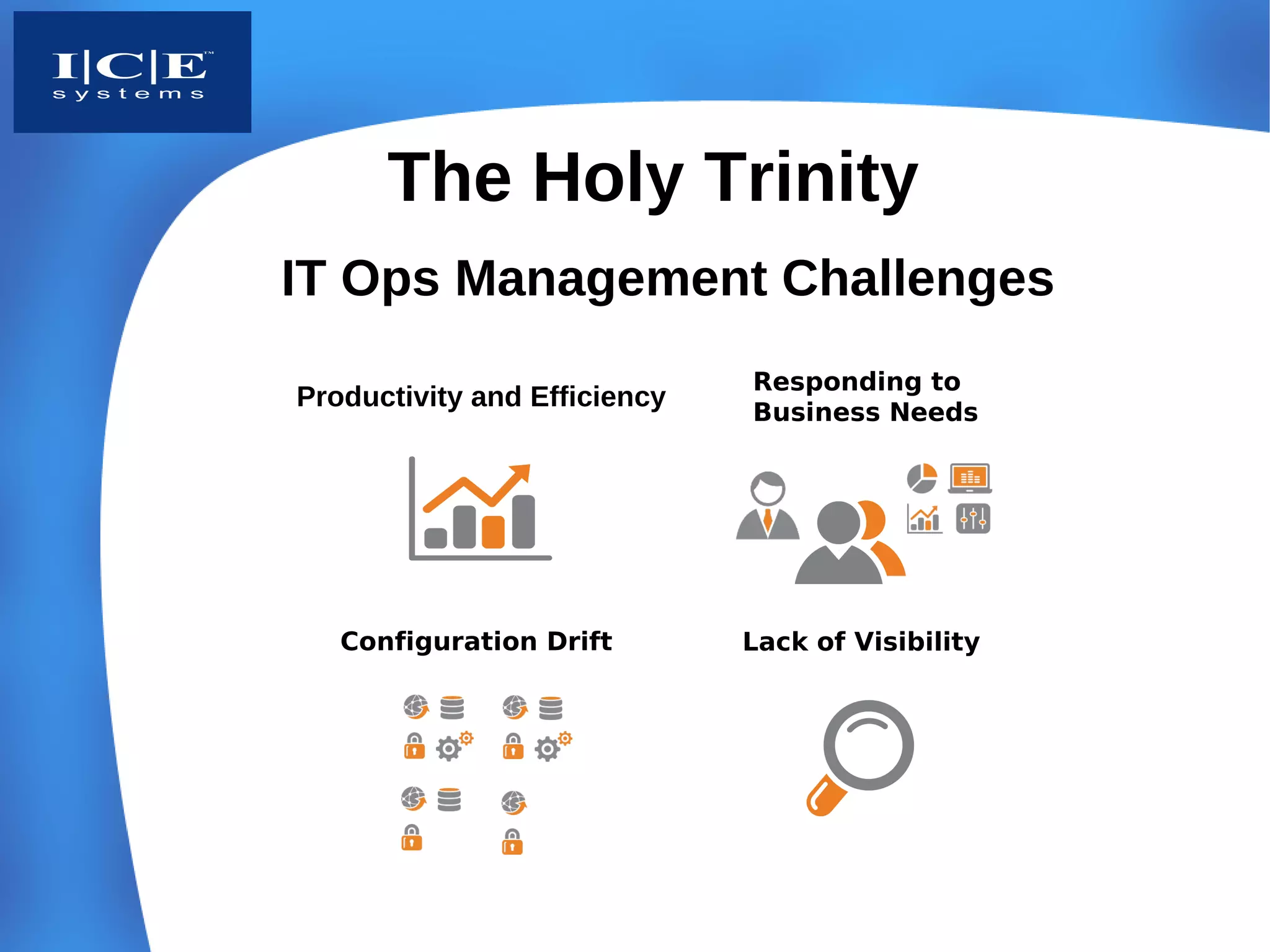 I|C|E™
systems

The Holy Trinity

IT Ops Management Challenges

Productivity and Efficiency

Responding to Business Needs

Configuration Drift

Lack of Visibility